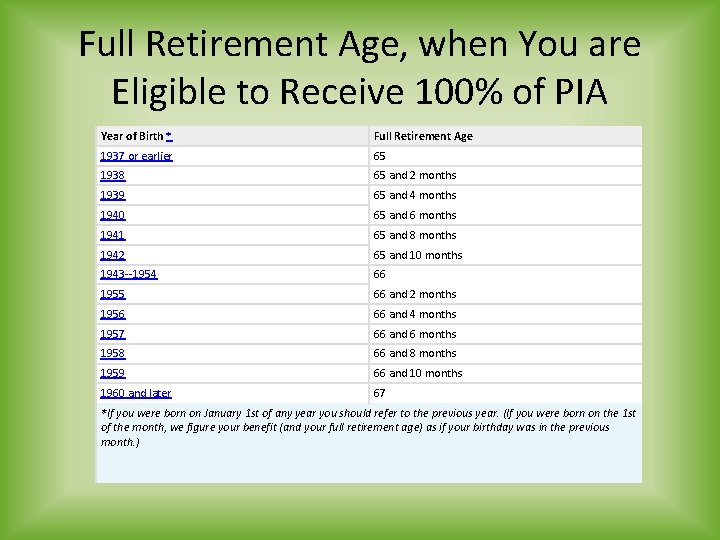 Full Retirement Age, when You are Eligible to Receive 100% of PIA

| Year of Birth * | Full Retirement Age |
|---|---|
| 1937 or earlier | 65 |
| 1938 | 65 and 2 months |
| 1939 | 65 and 4 months |
| 1940 | 65 and 6 months |
| 1941 | 65 and 8 months |
| 1942 | 65 and 10 months |
| 1943--1954 | 66 |
| 1955 | 66 and 2 months |
| 1956 | 66 and 4 months |
| 1957 | 66 and 6 months |
| 1958 | 66 and 8 months |
| 1959 | 66 and 10 months |
| 1960 and later | 67 |

*If you were born on January 1st of any year you should refer to the previous year. (If you were born on the 1st of the month, we figure your benefit (and your full retirement age) as if your birthday was in the previous month.)